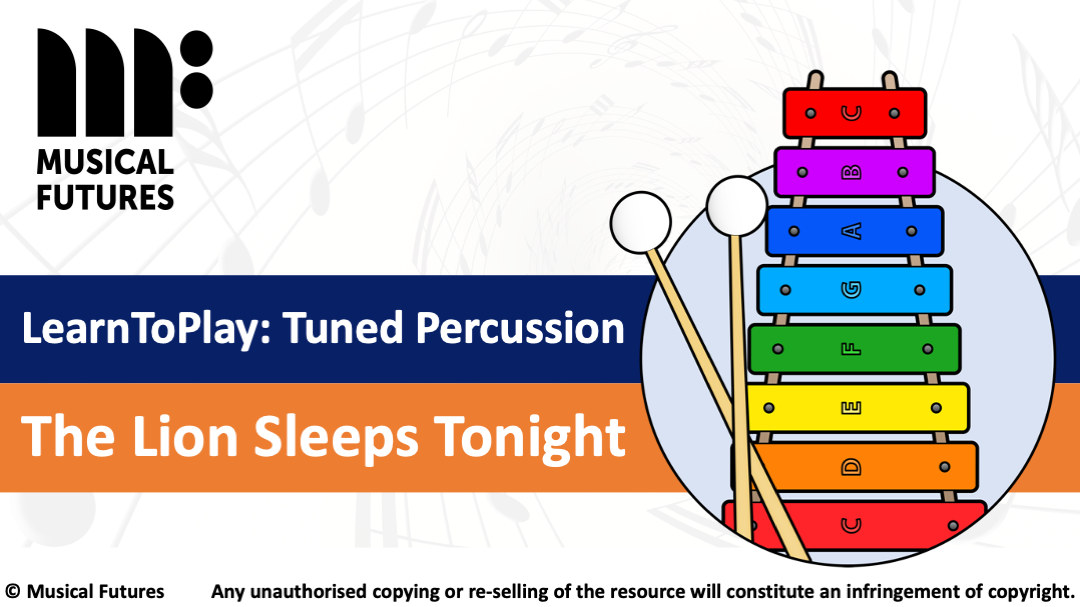 MUSICAL FUTURES

LearnToPlay: Tuned Percussion

The Lion Sleeps Tonight

C
B
A
G
F
E
D
C

© Musical Futures Any unauthorised copying or re-selling of the resource will constitute an infringement of copyright.